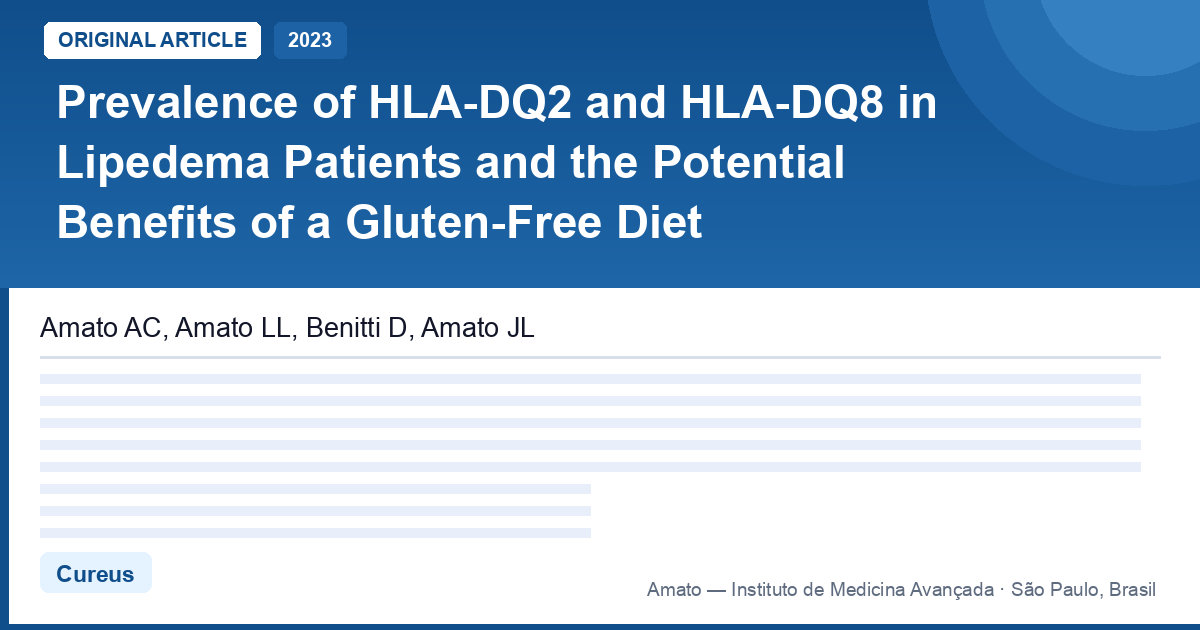 ORIGINAL ARTICLE

2023

Prevalence of HLA-DQ2 and HLA-DQ8 in Lipedema Patients and the Potential Benefits of a Gluten-Free Diet

Amato AC, Amato LL, Benitti D, Amato JL

Cureus

Amato — Instituto de Medicina Avançada · São Paulo, Brasil